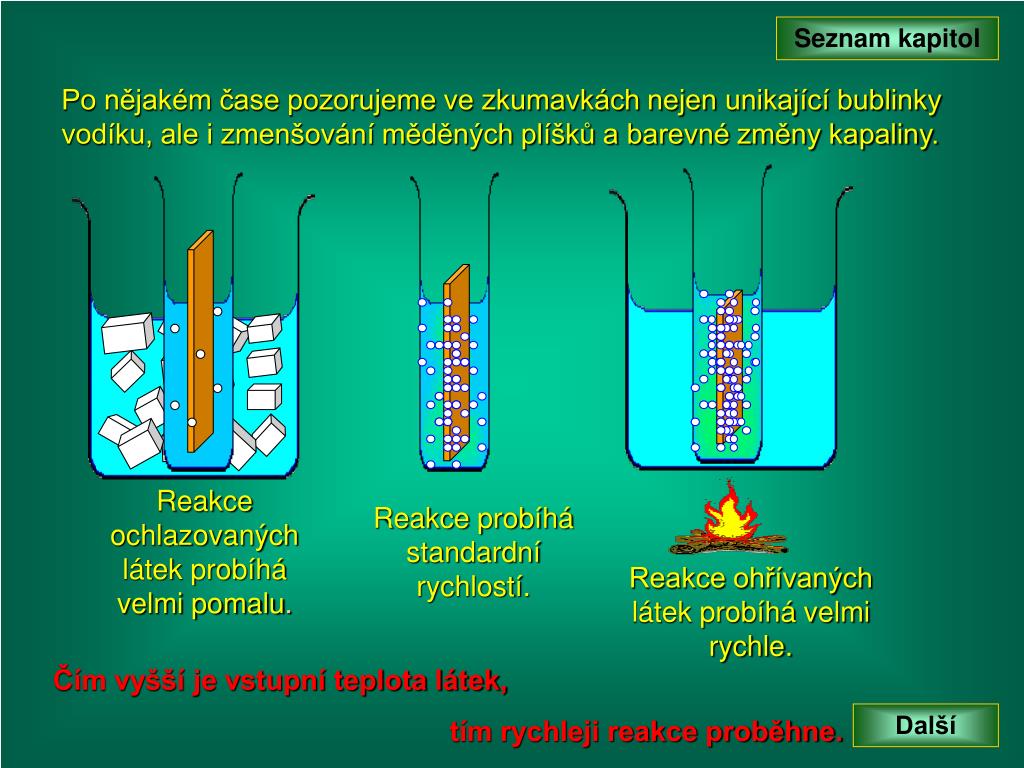 Seznam kapitol

Po nějakém čase pozorujeme ve zkumavkách nejen unikající bublinky vodíku, ale i zmenšování měděných plíšků a barevné změny kapaliny.

Reakce ochlazovaných látek probíhá velmi pomalu.

Reakce probíhá standardní rychlostí.

Reakce ohřívaných látek probíhá velmi rychle.

Čím vyšší je vstupní teplota látek,

tím rychleji reakce proběhne.

Další